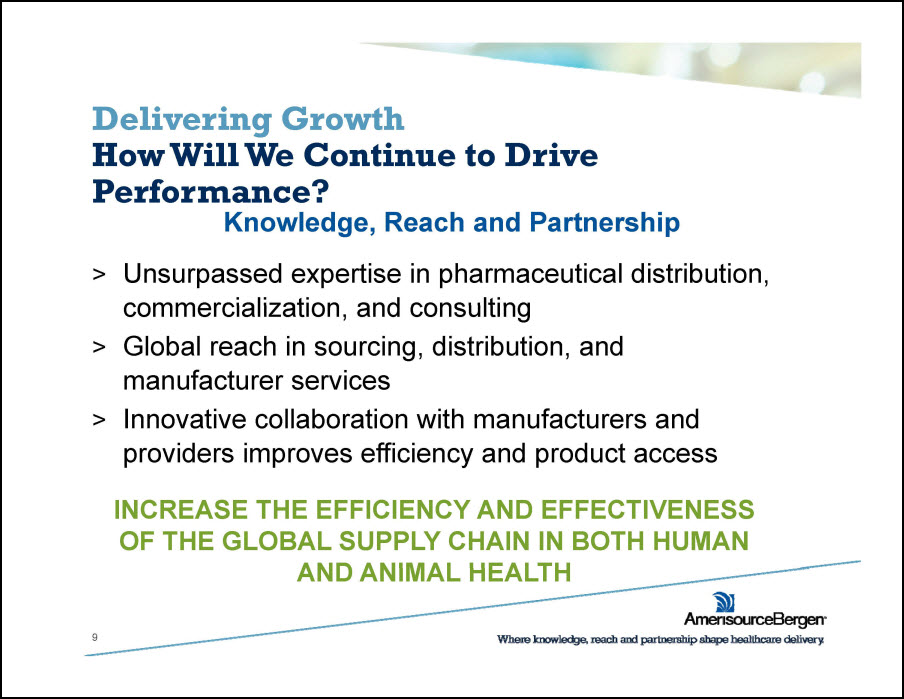 Delivering Growth
How Will We Continue to Drive Performance?

Knowledge, Reach and Partnership

> Unsurpassed expertise in pharmaceutical distribution, commercialization, and consulting
> Global reach in sourcing, distribution, and manufacturer services
> Innovative collaboration with manufacturers and providers improves efficiency and product access

INCREASE THE EFFICIENCY AND EFFECTIVENESS OF THE GLOBAL SUPPLY CHAIN IN BOTH HUMAN AND ANIMAL HEALTH

9

AmerisourceBergen
Where knowledge, reach and partnership shape healthcare delivery.